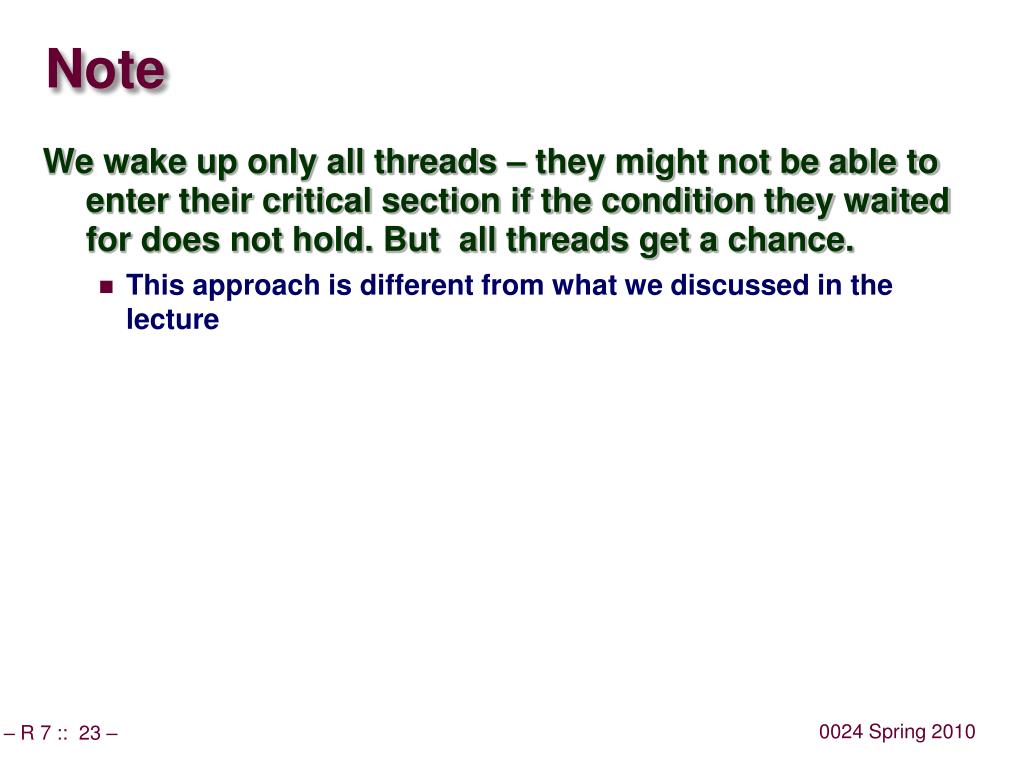 Note

We wake up only all threads – they might not be able to enter their critical section if the condition they waited for does not hold. But  all threads get a chance.

This approach is different from what we discussed in the lecture

– R 7 ::  23 –

0024 Spring 2010